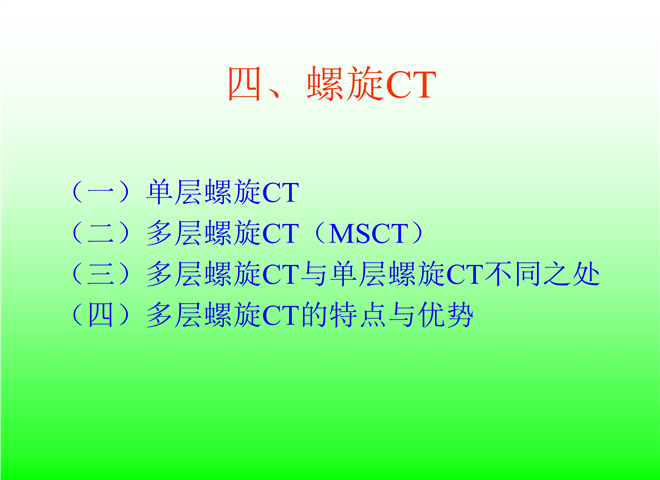 四、螺旋CT

（一）单层螺旋CT
（二）多层螺旋CT（MSCT）
（三）多层螺旋CT与单层螺旋CT不同之处
（四）多层螺旋CT的特点与优势